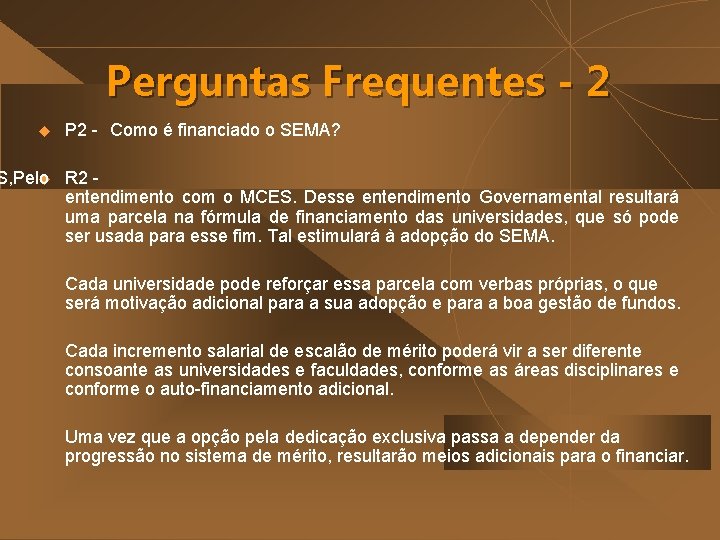 Perguntas Frequentes - 2

P2 - Como é financiado o SEMA?

S,Pelo R2 -
entendimento com o MCES. Desse entendimento Governamental resultará uma parcela na fórmula de financiamento das universidades, que só pode ser usada para esse fim. Tal estimulará à adopção do SEMA.

Cada universidade pode reforçar essa parcela com verbas próprias, o que será motivação adicional para a sua adopção e para a boa gestão de fundos.

Cada incremento salarial de escalão de mérito poderá vir a ser diferente consoante as universidades e faculdades, conforme as áreas disciplinares e conforme o auto-financiamento adicional.

Uma vez que a opção pela dedicação exclusiva passa a depender da progressão no sistema de mérito, resultarão meios adicionais para o financiar.